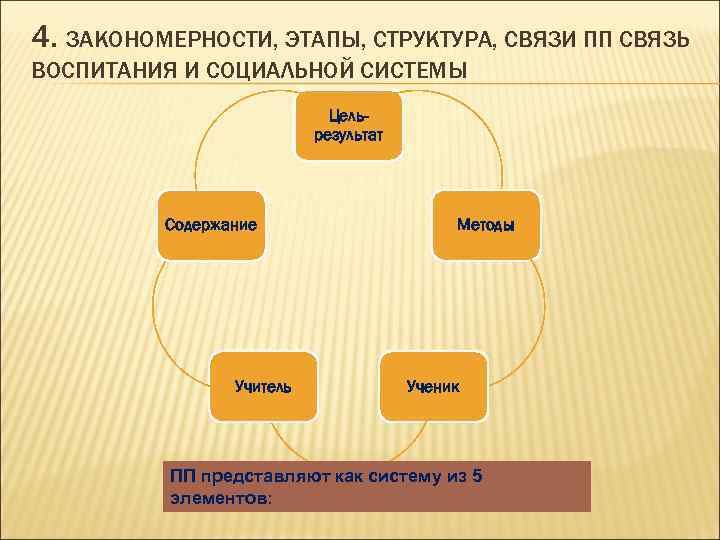 4. ЗАКОНОМЕРНОСТИ, ЭТАПЫ, СТРУКТУРА, СВЯЗИ ПП СВЯЗЬ ВОСПИТАНИЯ И СОЦИАЛЬНОЙ СИСТЕМЫ

Цель-результат

Методы

Ученик

Учитель

Содержание

ПП представляют как систему из 5 элементов: